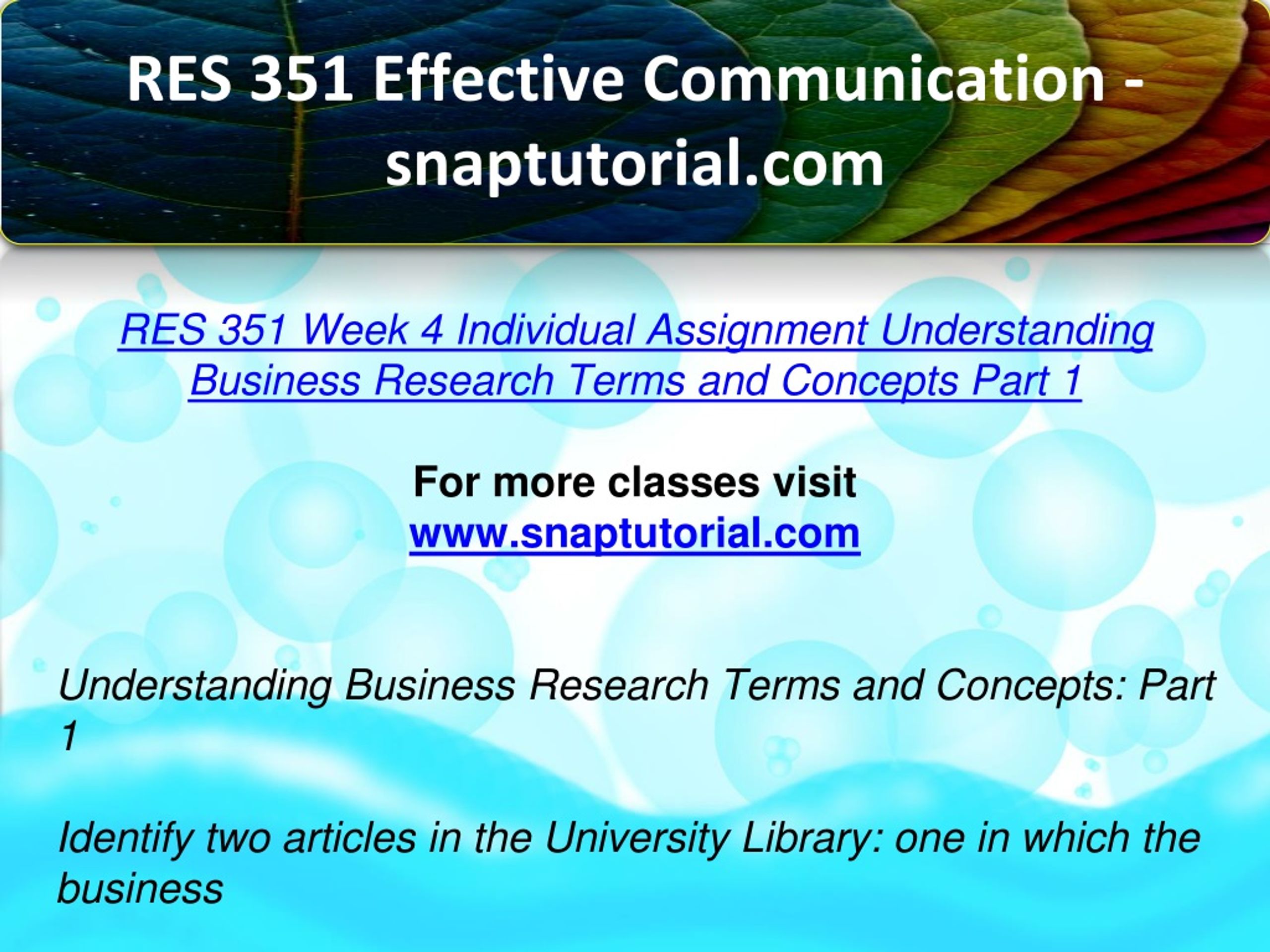 RES 351 Effective Communication - snaptutorial.com

RES 351 Week 4 Individual Assignment Understanding Business Research Terms and Concepts Part 1

For more classes visit
www.snaptutorial.com

Understanding Business Research Terms and Concepts: Part 1

Identify two articles in the University Library: one in which the business